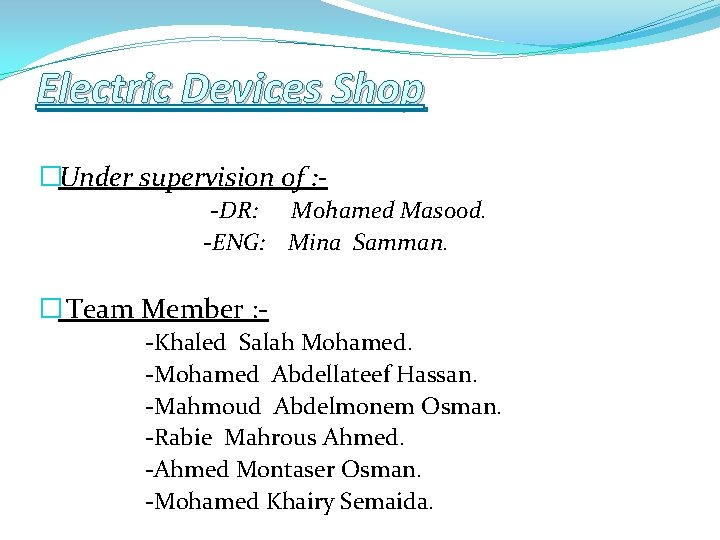 Electric Devices Shop

Under supervision of :-
-DR: Mohamed Masood.
-ENG: Mina Samman.

Team Member :-
-Khaled Salah Mohamed.
-Mohamed Abdellateef Hassan.
-Mahmoud Abdelmonem Osman.
-Rabie Mahrous Ahmed.
-Ahmed Montaser Osman.
-Mohamed Khairy Semaida.